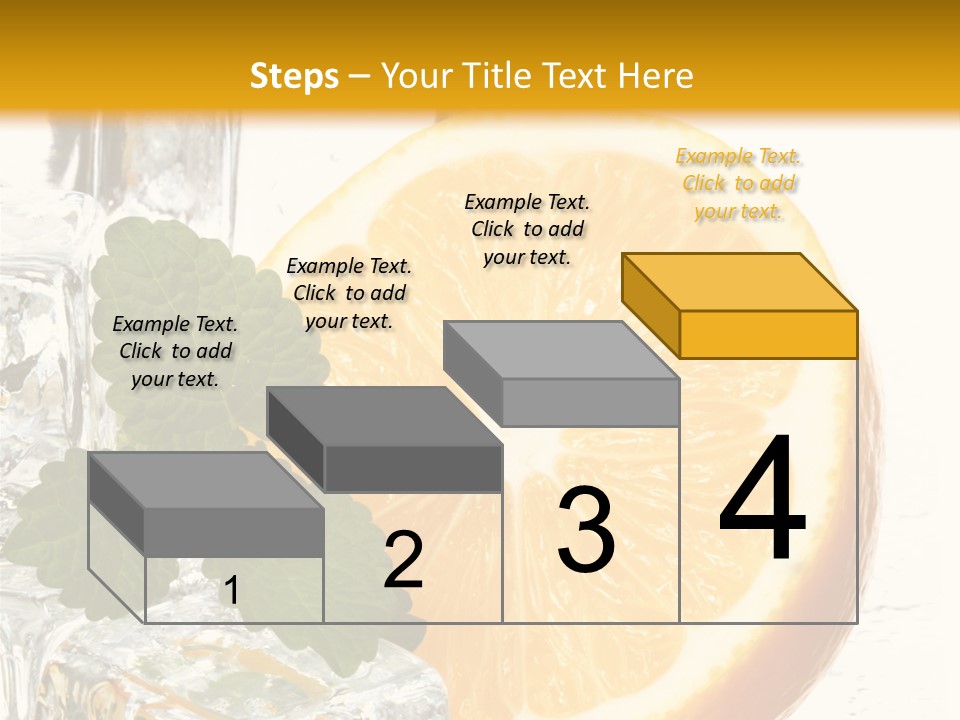 Steps – Your Title Text Here

Example Text. Click to add your text.

Example Text. Click to add your text.

Example Text. Click to add your text.

Example Text. Click to add your text.

1

2

3

4